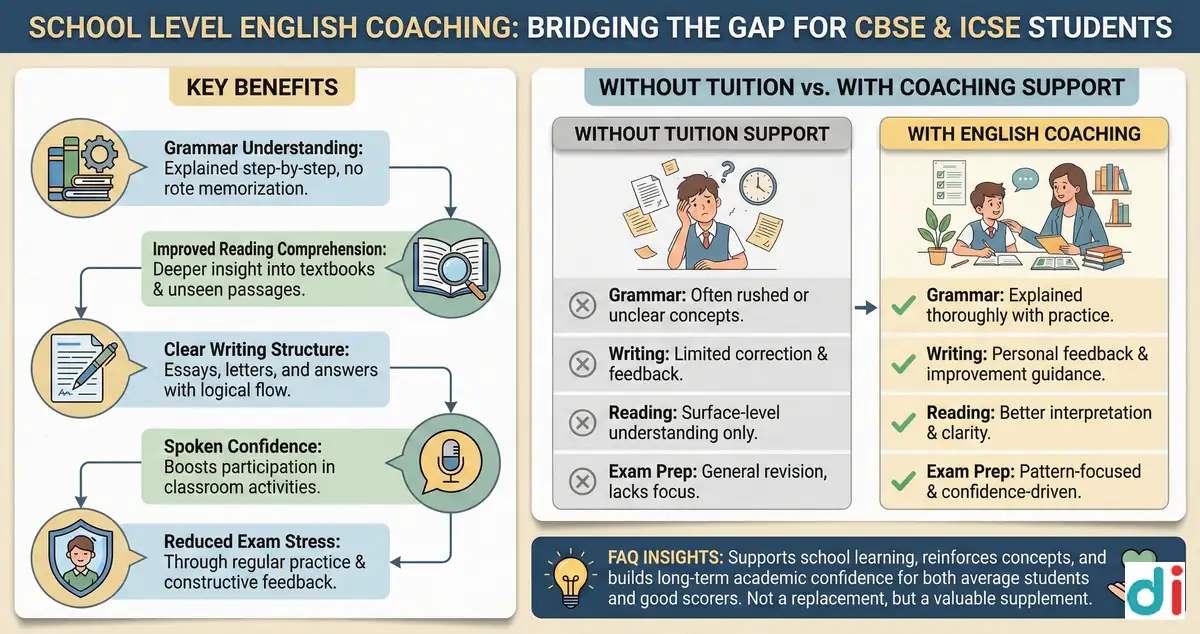 SCHOOL LEVEL ENGLISH COACHING: BRIDGING THE GAP FOR CBSE & ICSE STUDENTS

KEY BENEFITS

Grammar Understanding: Explained step-by-step, no rote memorization.

Improved Reading Comprehension: Deeper insight into textbooks & unseen passages.

Clear Writing Structure: Essays, letters, and answers with logical flow.

Spoken Confidence: Boosts participation in classroom activities.

Reduced Exam Stress: Through regular practice & constructive feedback.

WITHOUT TUITION vs. WITH COACHING SUPPORT

WITHOUT TUITION SUPPORT

Grammar: Often rushed or unclear concepts.

Writing: Limited correction & feedback.

Reading: Surface-level understanding only.

Exam Prep: General revision, lacks focus.

WITH ENGLISH COACHING

Grammar: Explained thoroughly with practice.

Writing: Personal feedback & improvement guidance.

Reading: Better interpretation & clarity.

Exam Prep: Pattern-focused & confidence-driven.

FAQ INSIGHTS: Supports school learning, reinforces concepts, and builds long-term academic confidence for both average students and good scorers. Not a replacement, but a valuable supplement.

di